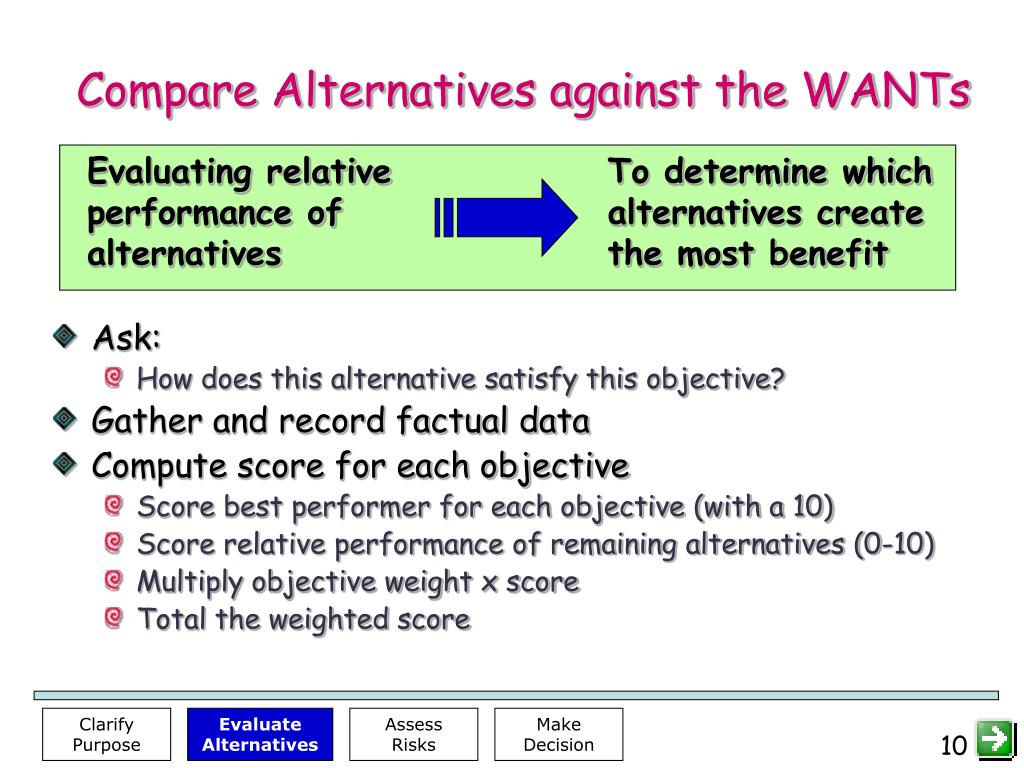 Compare Alternatives against the WANTs

Evaluating relative performance of alternatives

To determine which alternatives create the most benefit

Ask:

How does this alternative satisfy this objective?

Gather and record factual data

Compute score for each objective

Score best performer for each objective (with a 10)

Score relative performance of remaining alternatives (0-10)

Multiply objective weight x score

Total the weighted score

Clarify Purpose

Evaluate Alternatives

Assess Risks

Make Decision

10